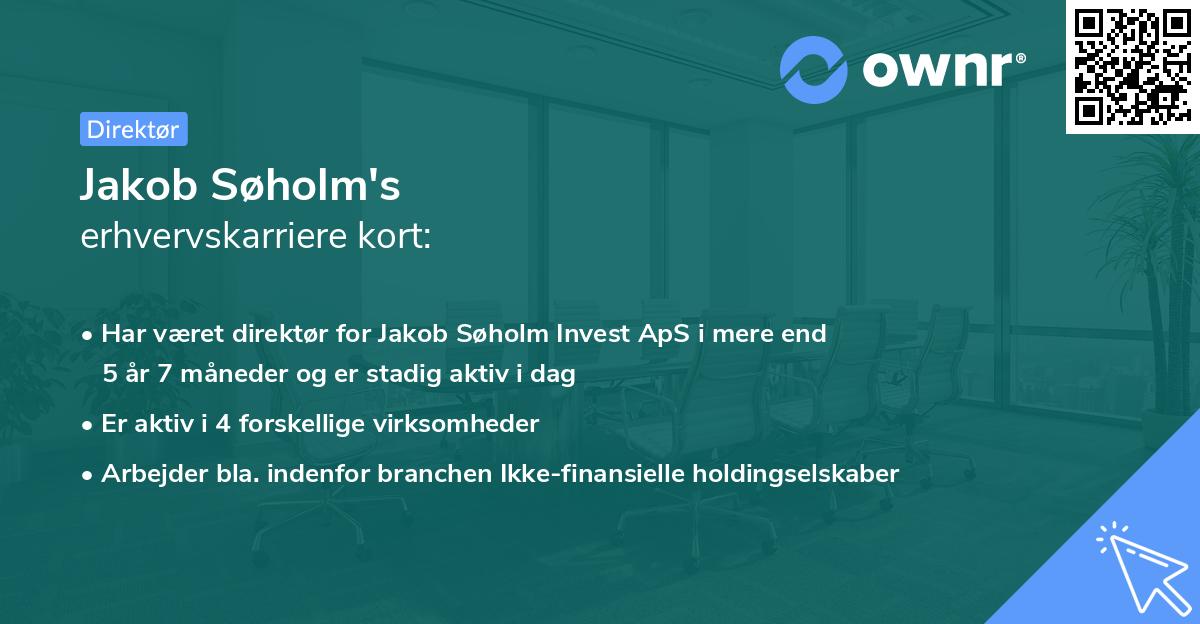 ownr®

Direktør

Jakob Søholm's
erhvervskarriere kort:

• Har været direktør for Jakob Søholm Invest ApS i mere end 5 år 7 måneder og er stadig aktiv i dag

• Er aktiv i 4 forskellige virksomheder

• Arbejder bla. indenfor branchen Ikke-finansielle holdingselskaber